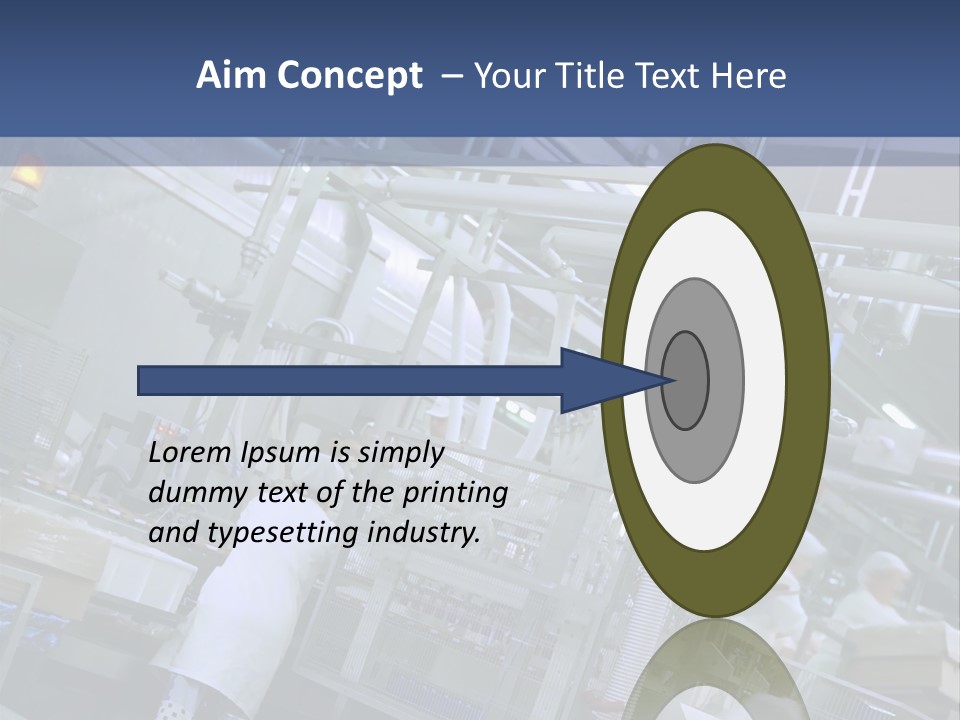 Aim Concept – Your Title Text Here

Lorem Ipsum is simply dummy text of the printing and typesetting industry.